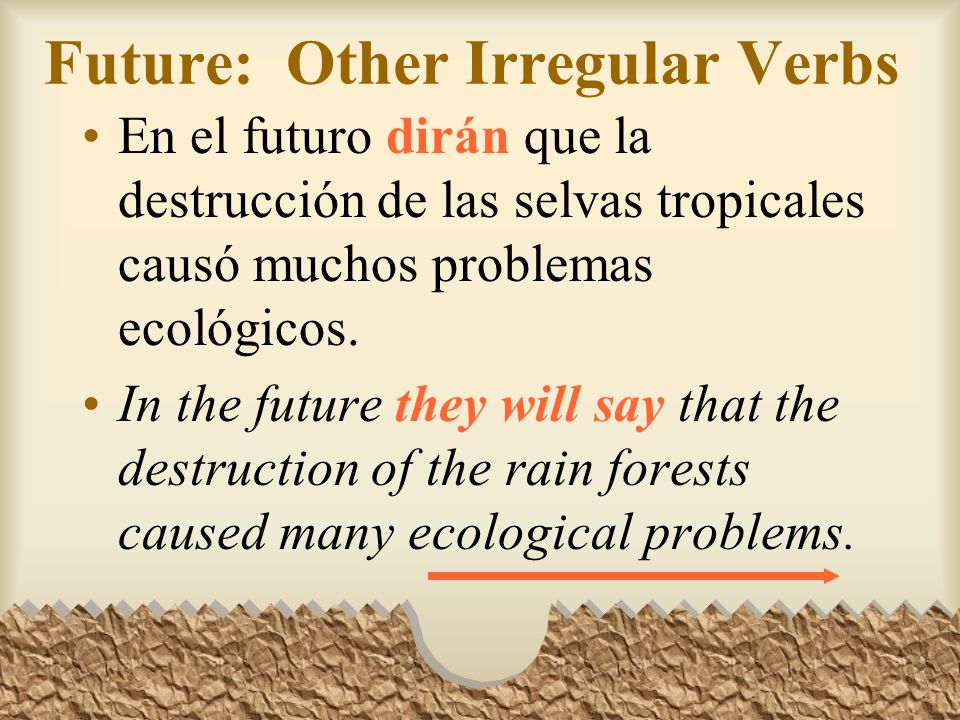 Future: Other Irregular Verbs

• En el futuro dirán que la destrucción de las selvas tropicales causó muchos problemas ecológicos.

• In the future they will say that the destruction of the rain forests caused many ecological problems.